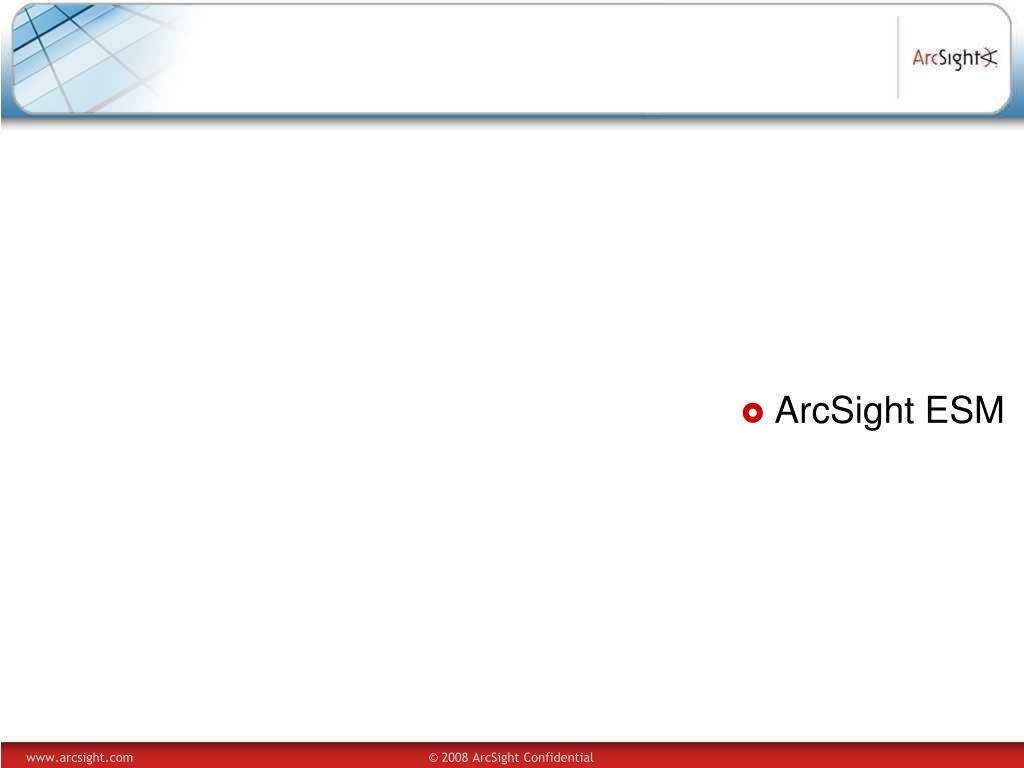 ArcSight

ArcSight ESM

www.arcsight.com © 2008 ArcSight Confidential